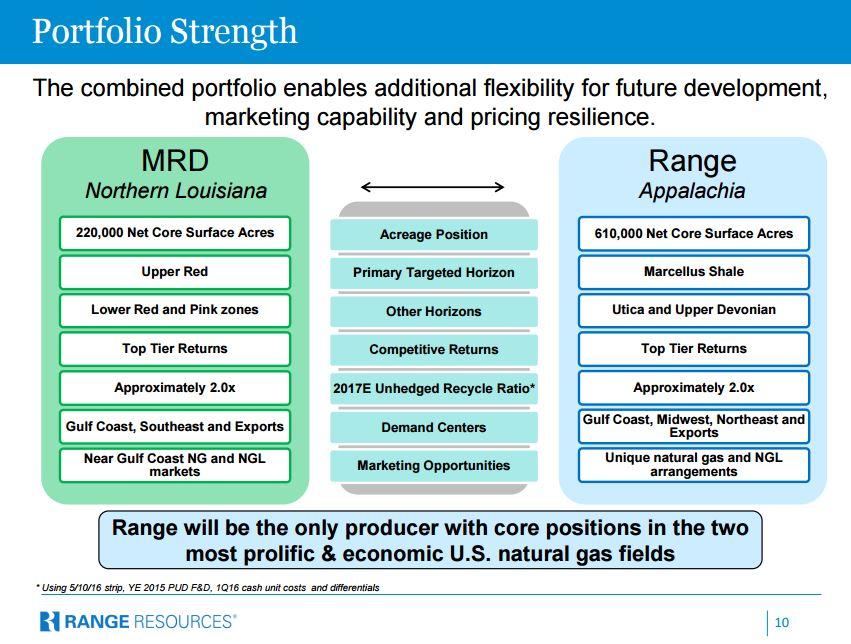 Portfolio Strength

The combined portfolio enables additional flexibility for future development, marketing capability and pricing resilience.

MRD
Northern Louisiana

220,000 Net Core Surface Acres

Upper Red

Lower Red and Pink zones

Top Tier Returns

Approximately 2.0x

Gulf Coast, Southeast and Exports

Near Gulf Coast NG and NGL markets

Acreage Position

Primary Targeted Horizon

Other Horizons

Competitive Returns

2017E Unhedged Recycle Ratio*

Demand Centers

Marketing Opportunities

Range
Appalachia

610,000 Net Core Surface Acres

Marcellus Shale

Utica and Upper Devonian

Top Tier Returns

Approximately 2.0x

Gulf Coast, Midwest, Northeast and Exports

Unique natural gas and NGL arrangements

Range will be the only producer with core positions in the two most prolific & economic U.S. natural gas fields

* Using 5/10/16 strip, YE 2015 PUD F&D, 1Q16 cash unit costs and differentials

RANGE RESOURCES®

10